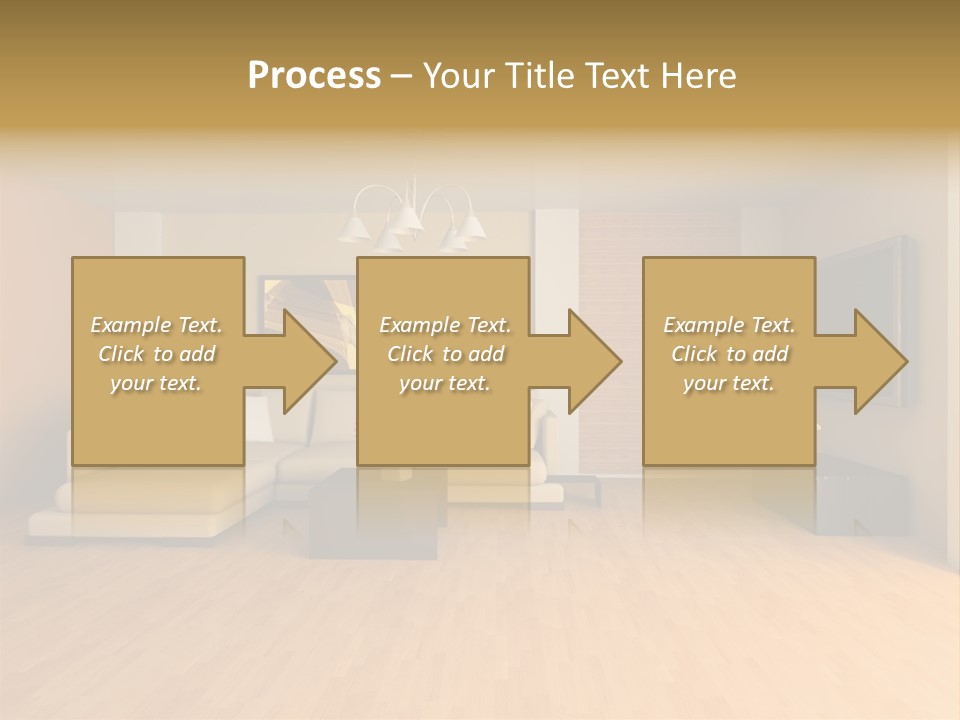 Process – Your Title Text Here

Example Text. Click to add your text.

Example Text. Click to add your text.

Example Text. Click to add your text.